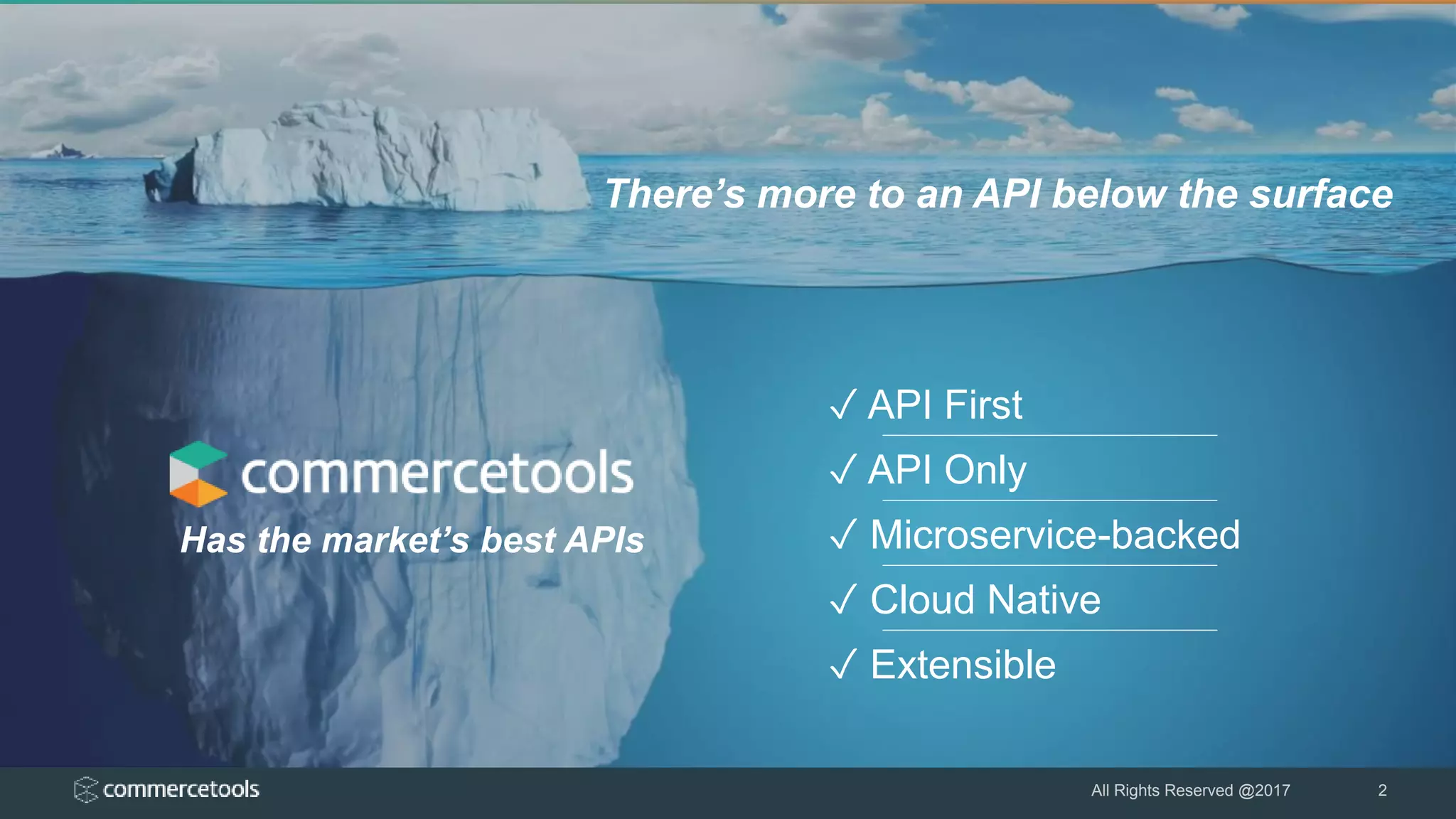 There’s more to an API below the surface

commercetools
Has the market’s best APIs

✓ API First
✓ API Only
✓ Microservice-backed
✓ Cloud Native
✓ Extensible

commercetools
All Rights Reserved @2017
2